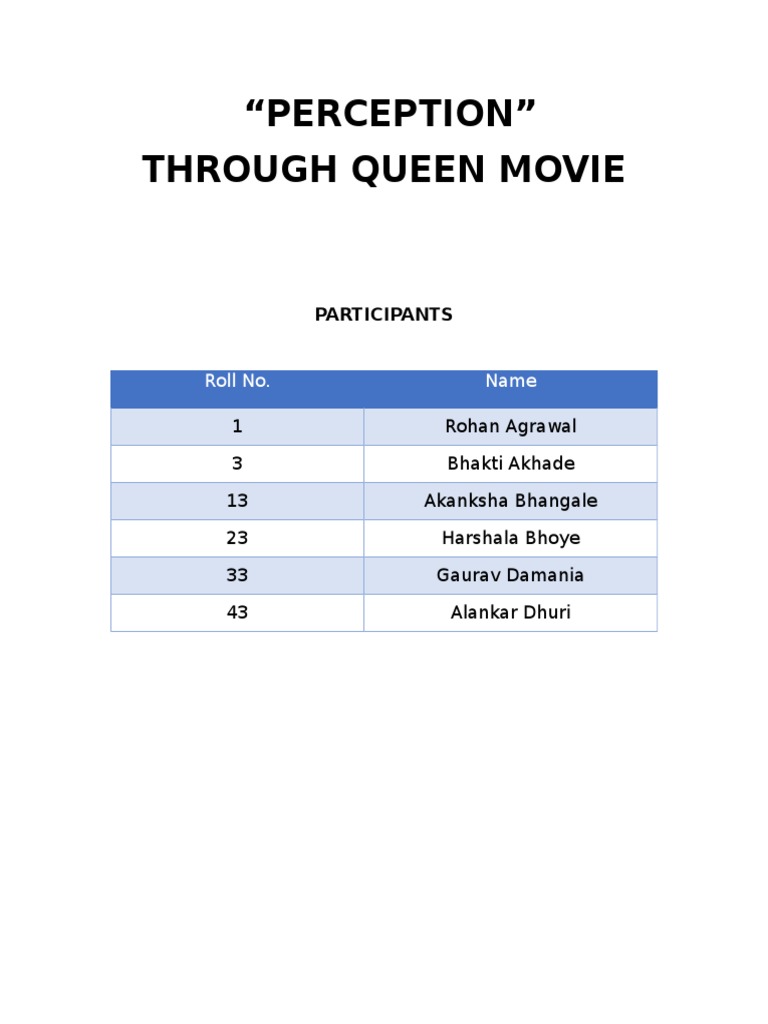 “PERCEPTION”
THROUGH QUEEN MOVIE

PARTICIPANTS

| Roll No. | Name |
|---|---|
| 1 | Rohan Agrawal |
| 3 | Bhakti Akhade |
| 13 | Akanksha Bhangale |
| 23 | Harshala Bhoye |
| 33 | Gaurav Damania |
| 43 | Alankar Dhuri |